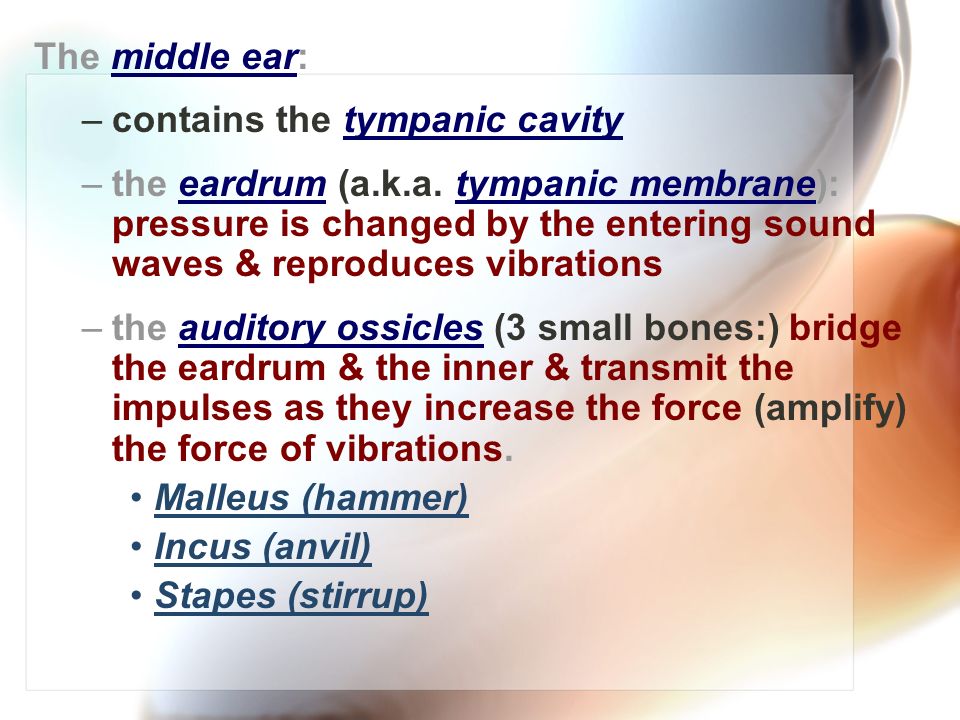 The middle ear:

– contains the tympanic cavity

– the eardrum (a.k.a. tympanic membrane): pressure is changed by the entering sound waves & reproduces vibrations

– the auditory ossicles (3 small bones:) bridge the eardrum & the inner & transmit the impulses as they increase the force (amplify) the force of vibrations.

• Malleus (hammer)
• Incus (anvil)
• Stapes (stirrup)